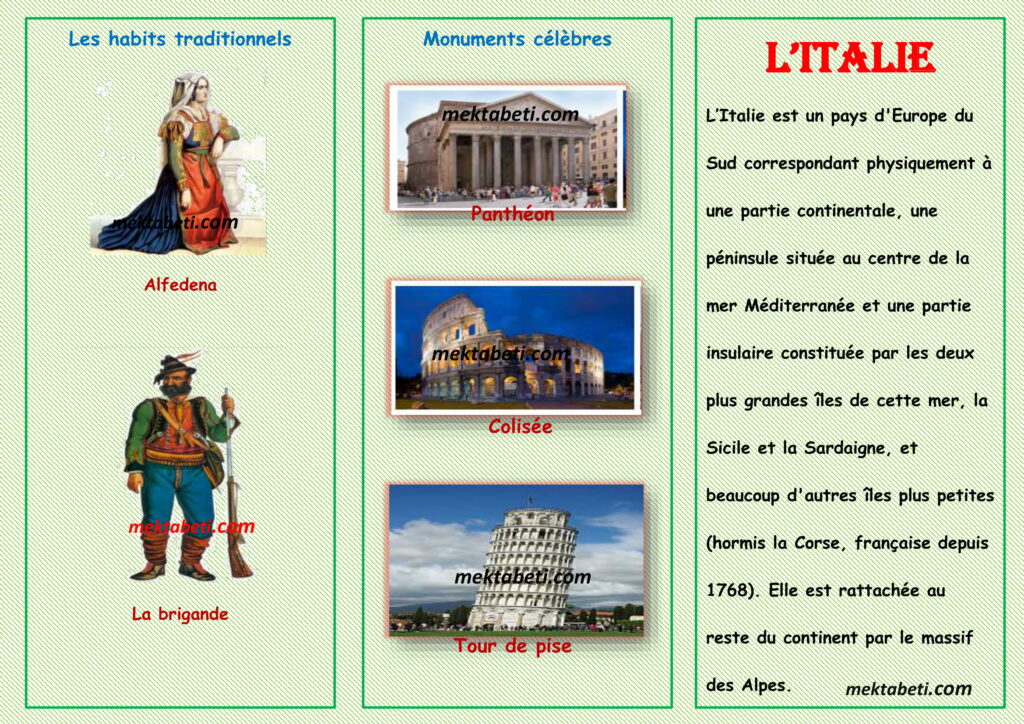 Les habits traditionnels

mektabeti.com

Alfedena

mektabeti.com

La brigande

Monuments célèbres

mektabeti.com

Panthéon

mektabeti.com

Colisée

mektabeti.com

Tour de pise

L'ITALIE

L'Italie est un pays d'Europe du Sud correspondant physiquement à une partie continentale, une péninsule située au centre de la mer Méditerranée et une partie insulaire constituée par les deux plus grandes îles de cette mer, la Sicile et la Sardaigne, et beaucoup d'autres îles plus petites (hormis la Corse, française depuis 1768). Elle est rattachée au reste du continent par le massif des Alpes.

mektabeti.com